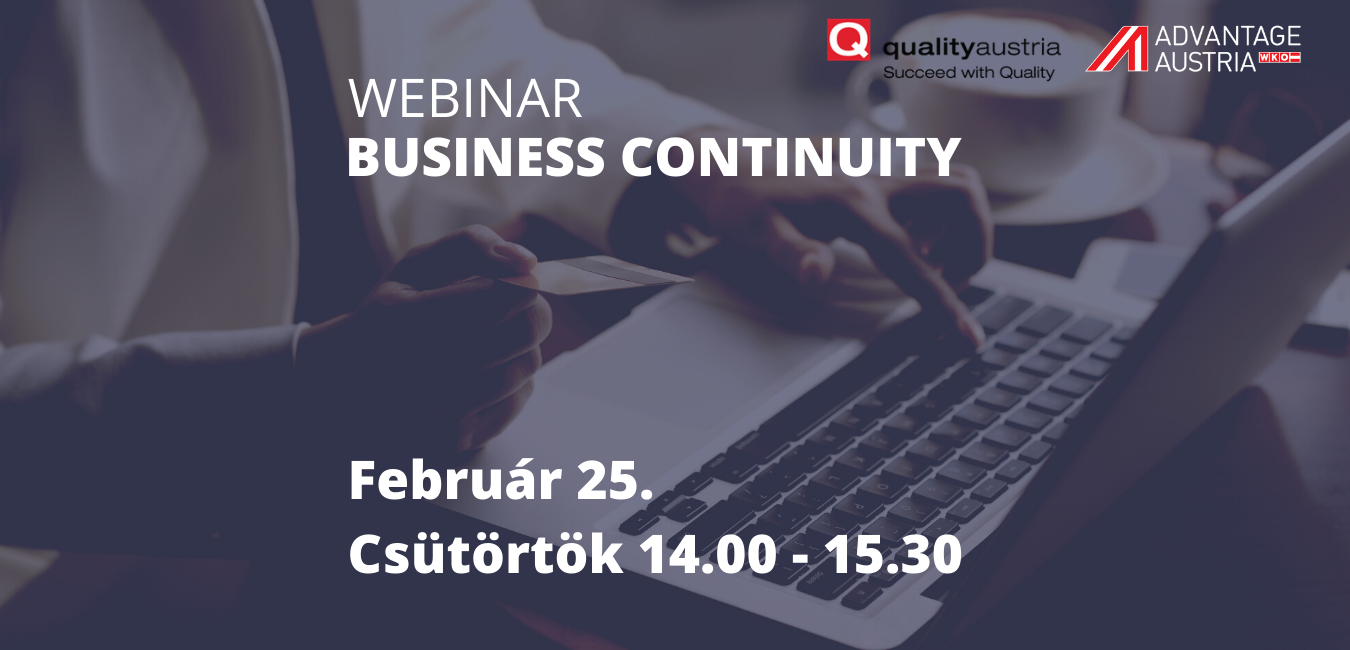 Q qualityaustria
Succeed with Quality

ADVANTAGE AUSTRIA WKO

WEBINAR
BUSINESS CONTINUITY

Február 25.
Csütörtök 14.00 - 15.30